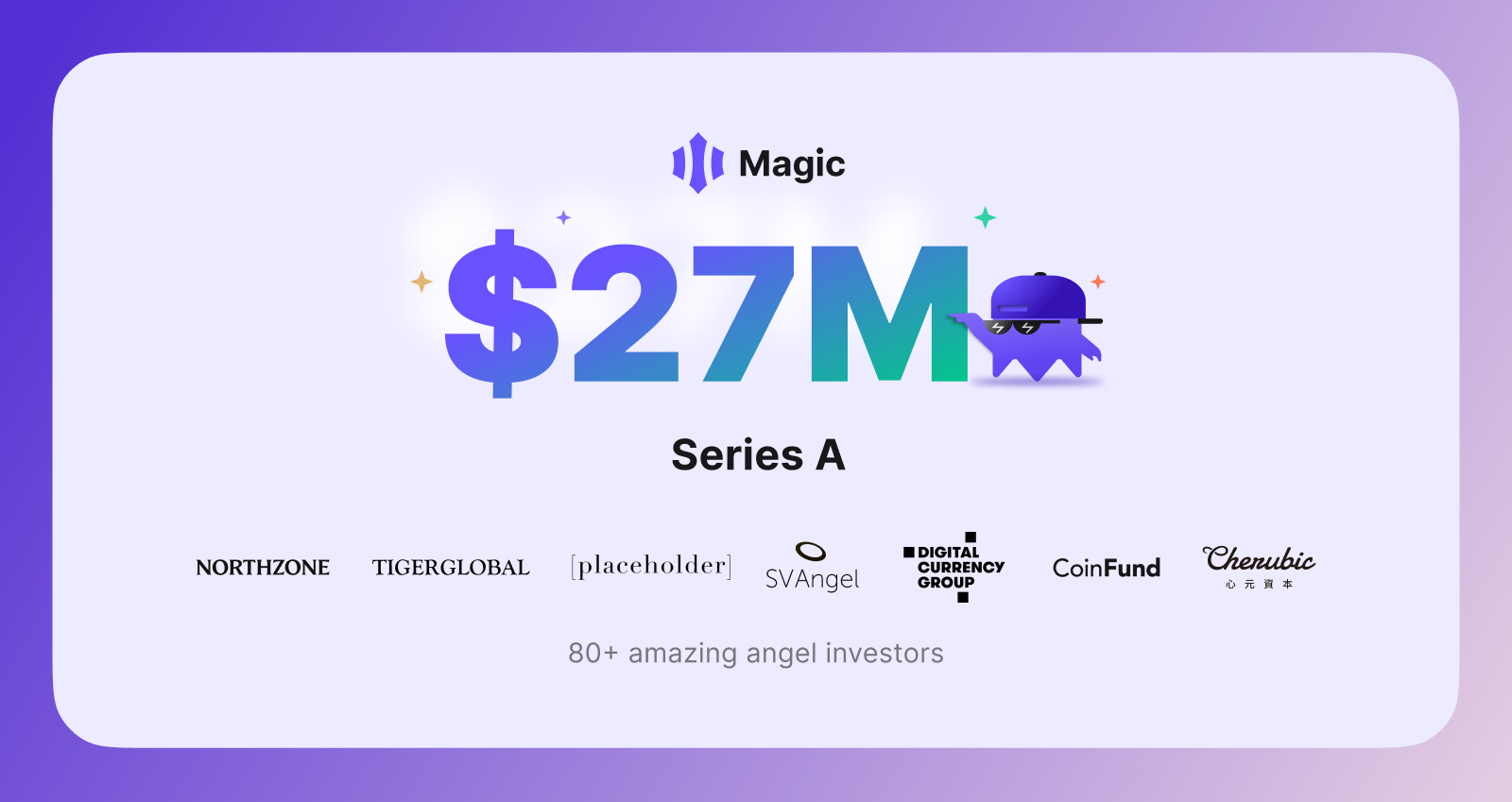 Magic

$27M

Series A

NORTHZONE TIGERGLOBAL [placeholder] SVAngel DIGITAL CURRENCY GROUP CoinFund Cherubic 心元資本

80+ amazing angel investors